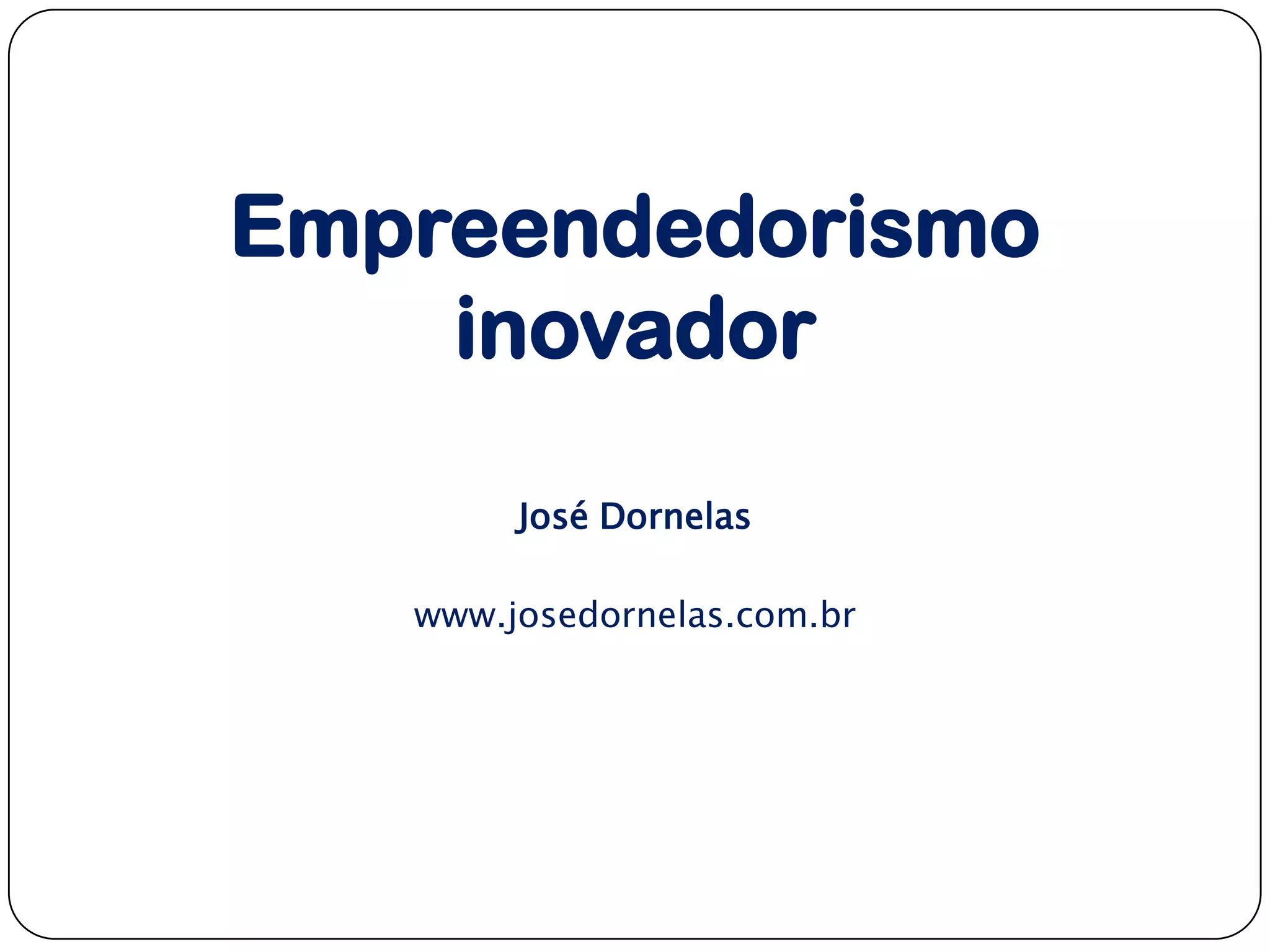 Empreendedorismo inovador

José Dornelas

www.josedornelas.com.br